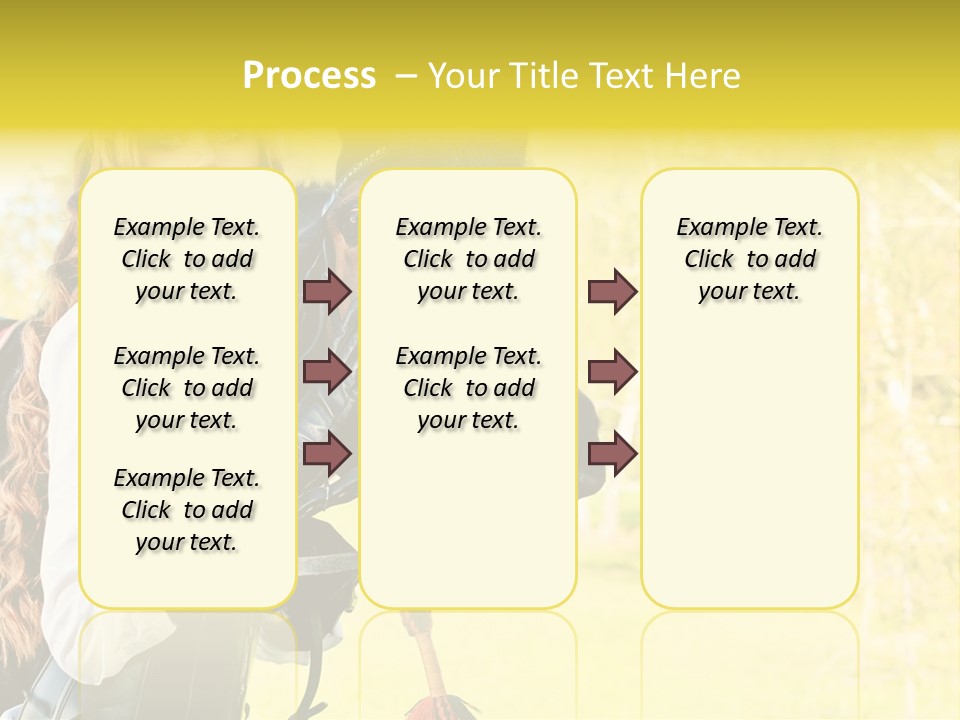 Process – Your Title Text Here

Example Text. Click to add your text.

Example Text. Click to add your text.

Example Text. Click to add your text.

Example Text. Click to add your text.

Example Text. Click to add your text.

Example Text. Click to add your text.